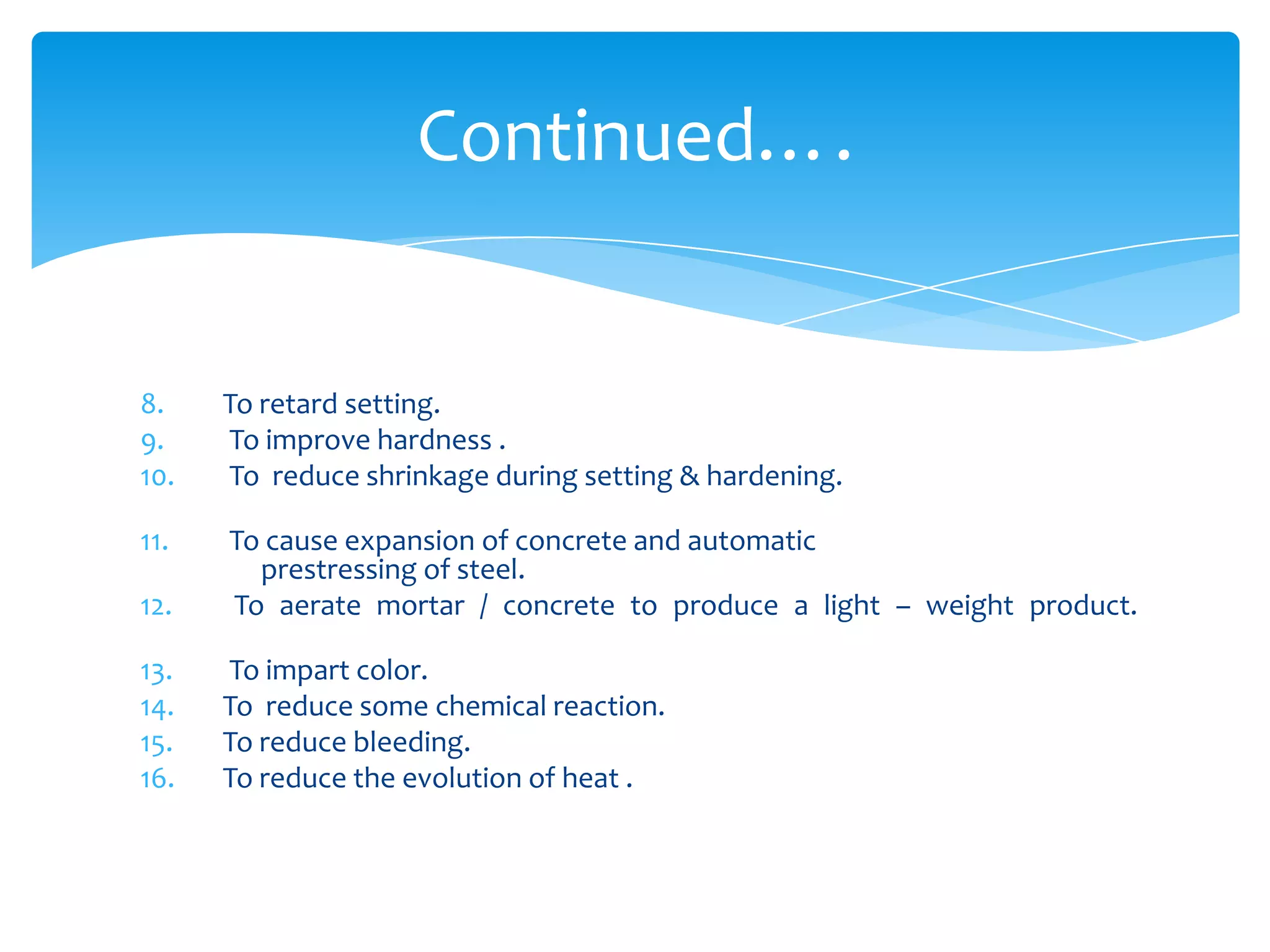 Continued….

8. To retard setting.
9. To improve hardness .
10. To reduce shrinkage during setting & hardening.

11. To cause expansion of concrete and automatic prestressing of steel.
12. To aerate mortar / concrete to produce a light – weight product.

13. To impart color.
14. To reduce some chemical reaction.
15. To reduce bleeding.
16. To reduce the evolution of heat .